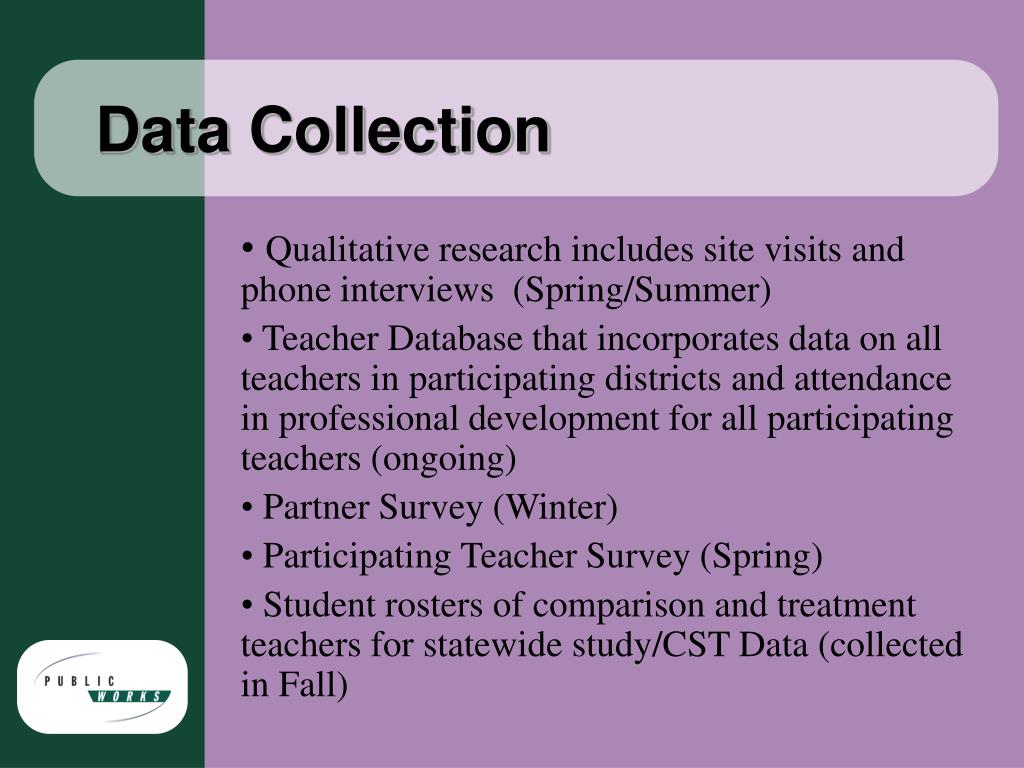 Data Collection

• Qualitative research includes site visits and phone interviews (Spring/Summer)

• Teacher Database that incorporates data on all teachers in participating districts and attendance in professional development for all participating teachers (ongoing)

• Partner Survey (Winter)

• Participating Teacher Survey (Spring)

• Student rosters of comparison and treatment teachers for statewide study/CST Data (collected in Fall)

PUBLIC WORKS